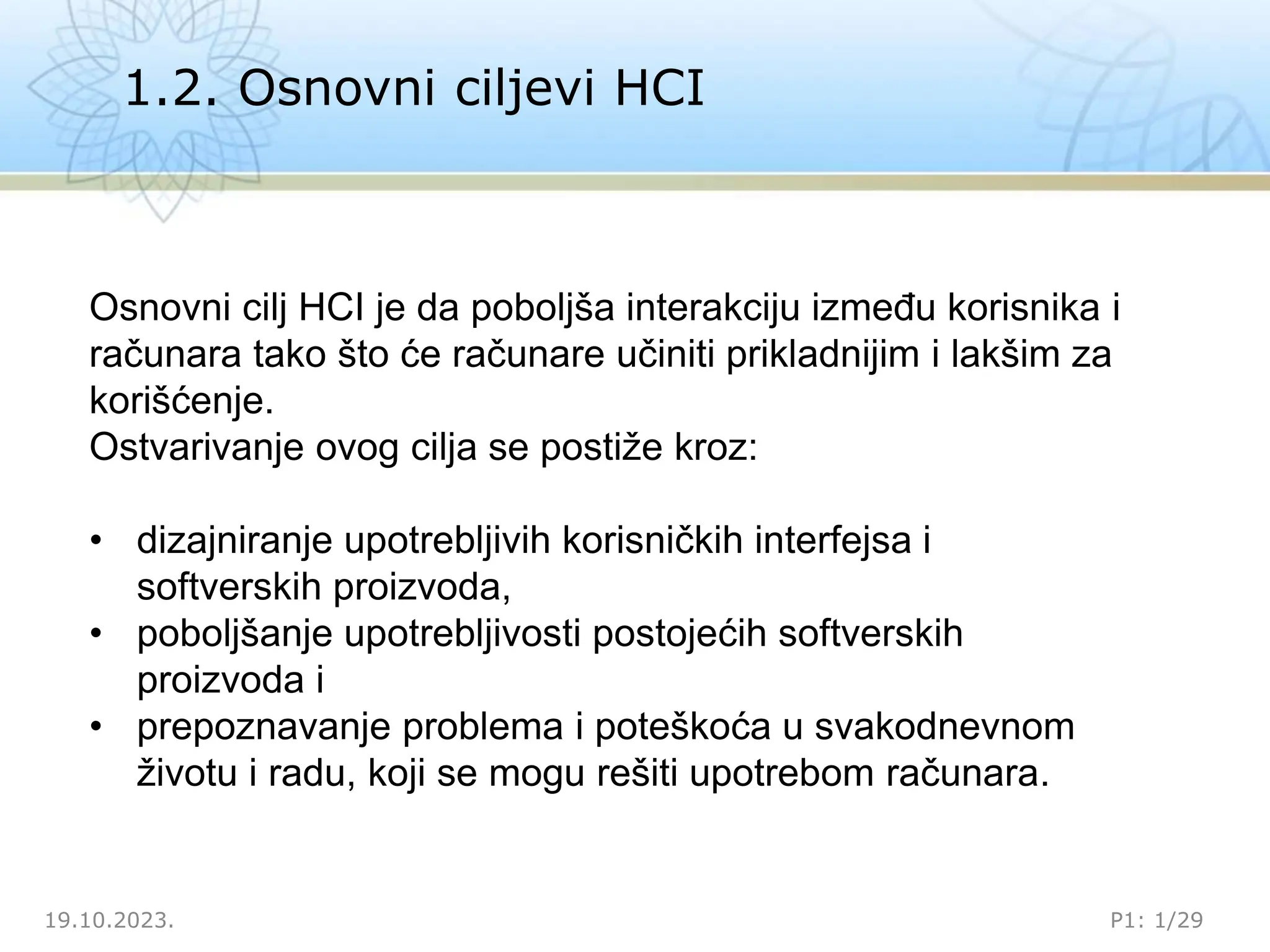 1.2. Osnovni ciljevi HCI

Osnovni cilj HCI je da poboljša interakciju između korisnika i računara tako što će računare učiniti prikladnijim i lakšim za korišćenje.
Ostvarivanje ovog cilja se postiže kroz:

• dizajniranje upotrebljivih korisničkih interfejsa i softverskih proizvoda,
• poboljšanje upotrebljivosti postojećih softverskih proizvoda i
• prepoznavanje problema i poteškoća u svakodnevnom životu i radu, koji se mogu rešiti upotrebom računara.

19.10.2023.

P1: 1/29